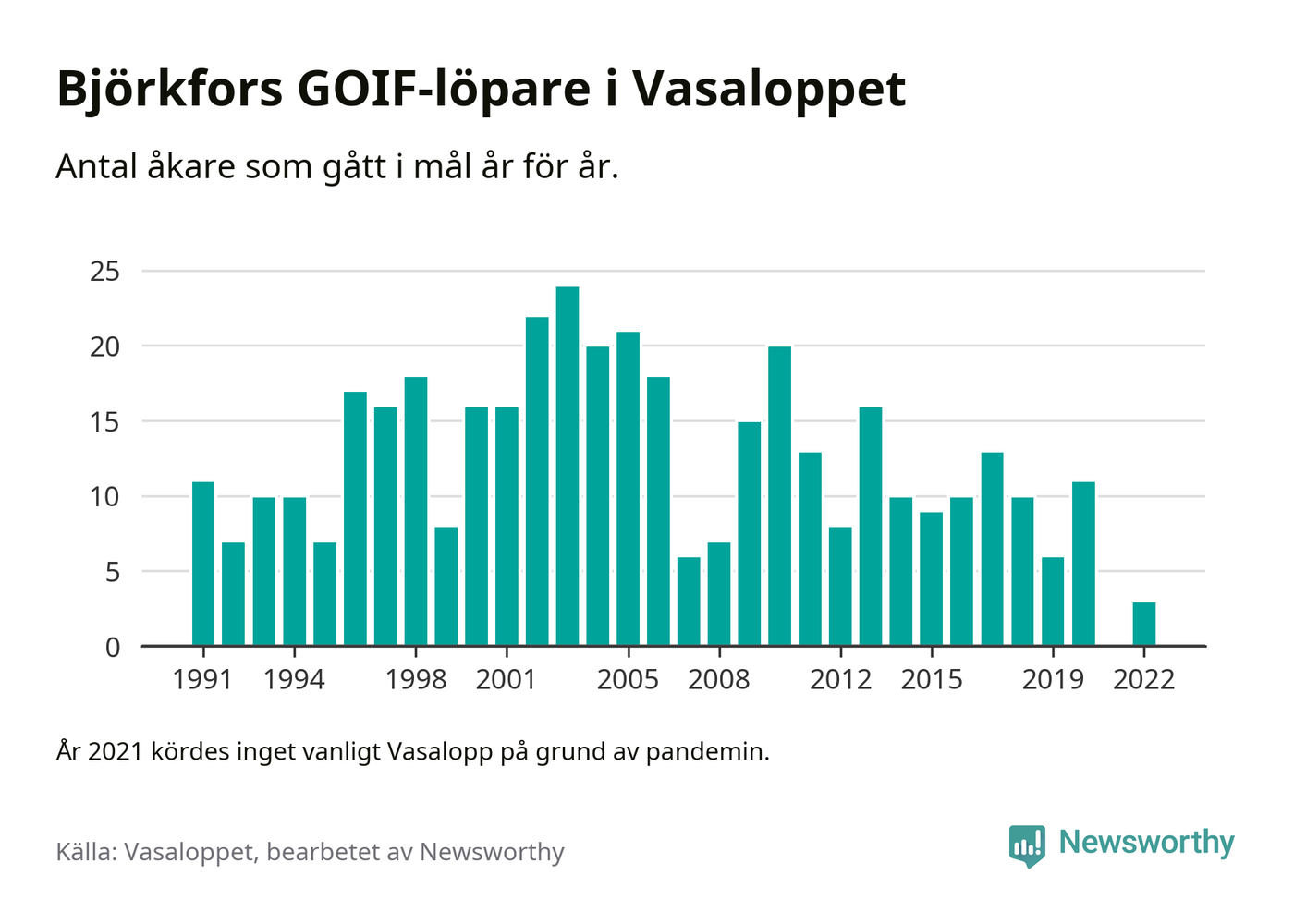 Björkfors GOIF-löpare i Vasaloppet

Antal åkare som gått i mål år för år.

25
20
15
10
5
0

1991 1994 1998 2001 2005 2008 2012 2015 2019 2022

År 2021 kördes inget vanligt Vasalopp på grund av pandemin.

Källa: Vasaloppet, bearbetet av Newsworthy

Newsworthy